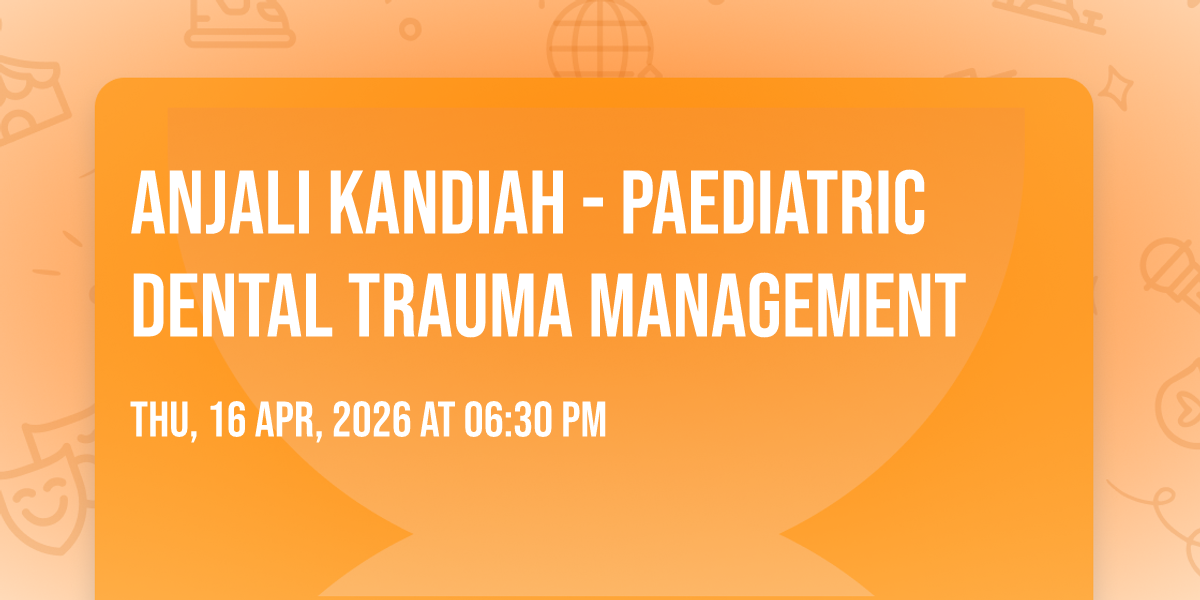 ANJALI KANDIAH - PAEDIATRIC DENTAL TRAUMA MANAGEMENT

THU, 16 APR, 2026 AT 06:30 PM